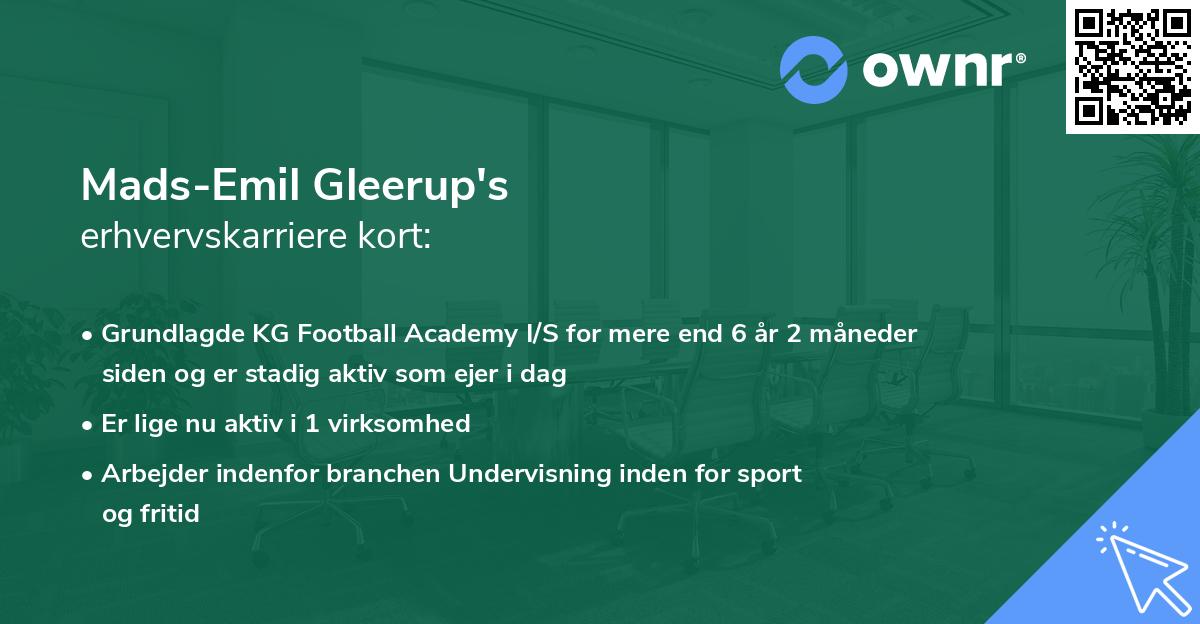 ownr®

Mads-Emil Gleerup's
erhvervskarriere kort:

• Grundlagde KG Football Academy I/S for mere end 6 år 2 måneder siden og er stadig aktiv som ejer i dag

• Er lige nu aktiv i 1 virksomhed

• Arbejder indenfor branchen Undervisning inden for sport og fritid